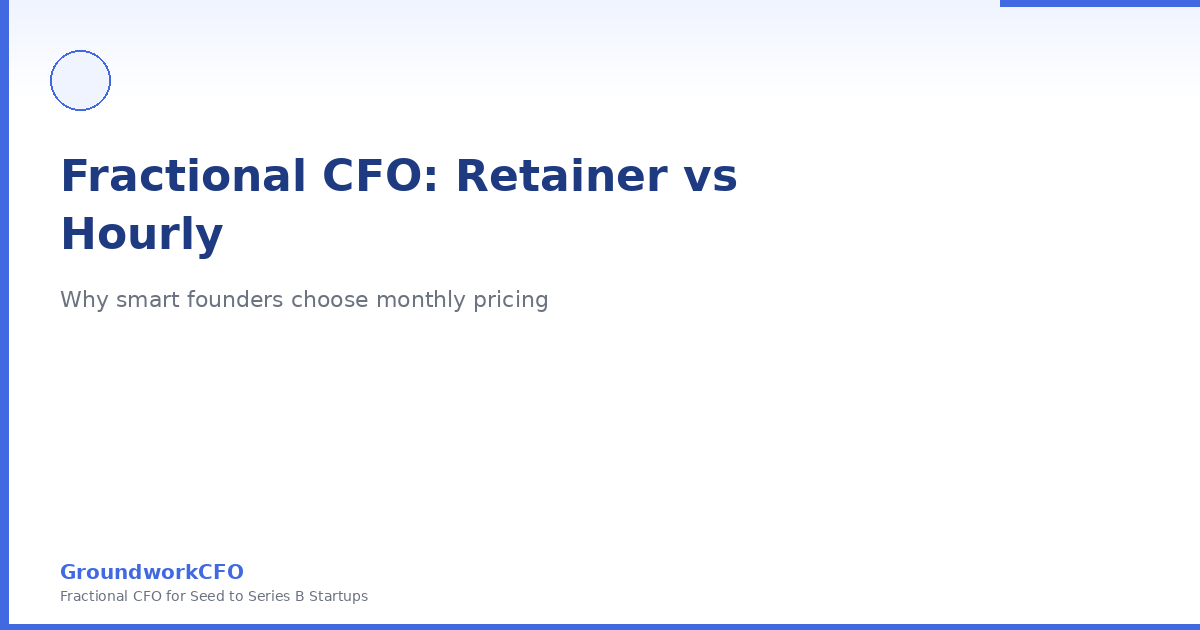 Fractional CFO: Retainer vs Hourly

Why smart founders choose monthly pricing

GroundworkCFO

Fractional CFO for Seed to Series B Startups